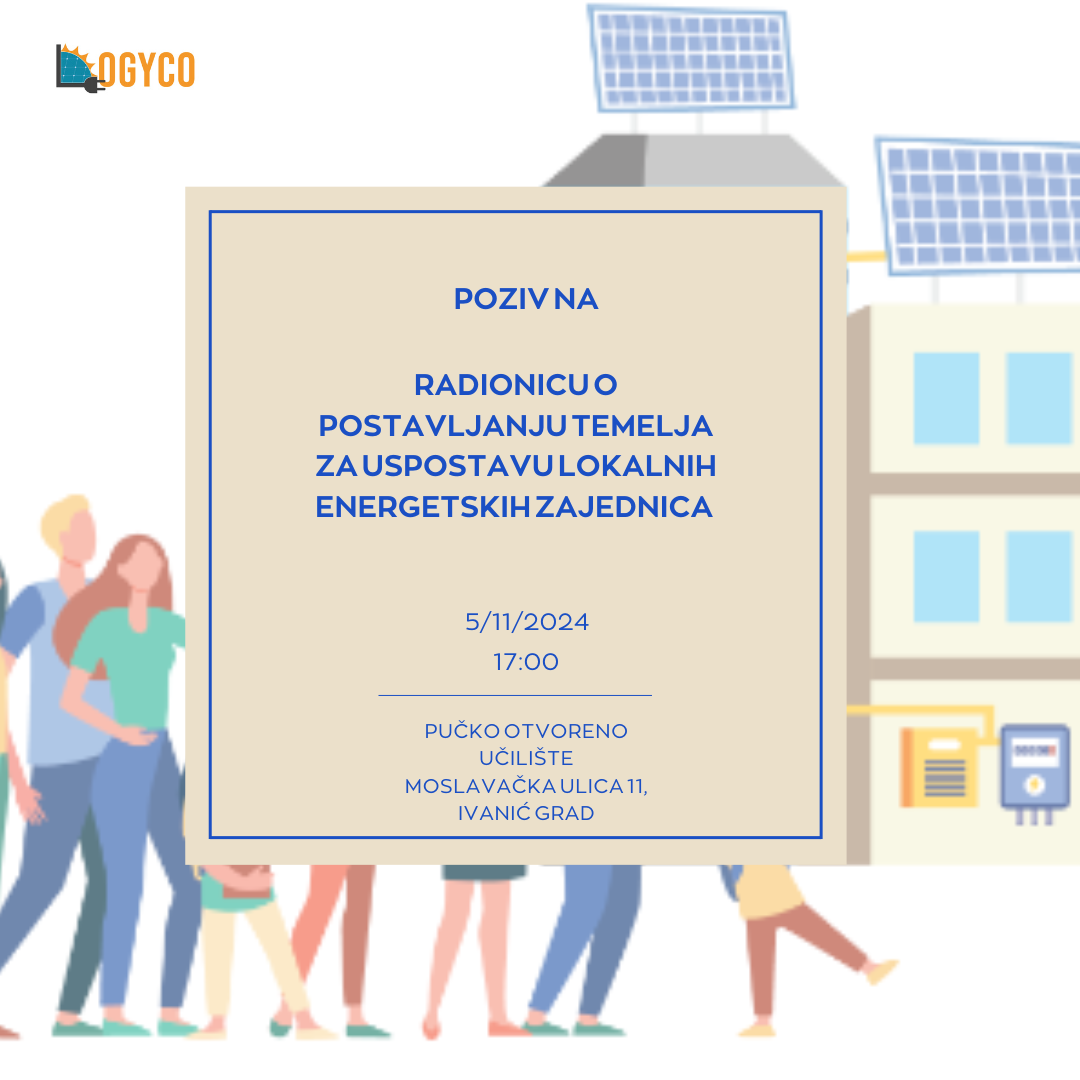 LOGYCO

POZIV NA

RADIONICU O POSTAVLJANJU TEMELJA ZA USPOSTAVU LOKALNIH ENERGETSKIH ZAJEDNICA

5/11/2024
17:00

PUČKO OTVORENO UČILIŠTE
MOSLAVAČKA ULICA 11,
IVANIĆ GRAD